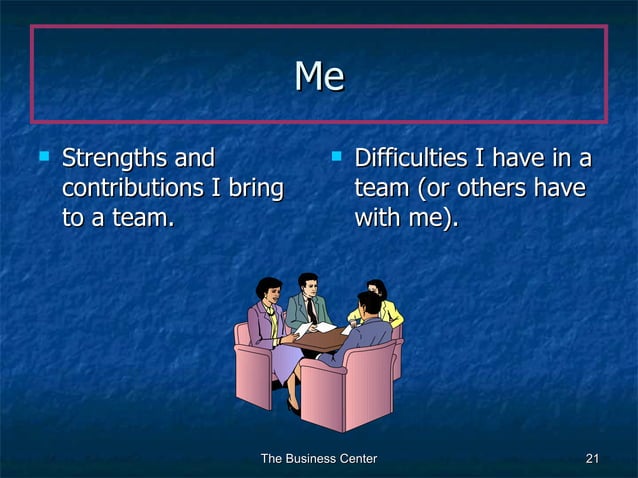 Me

- Strengths and contributions I bring to a team.

- Difficulties I have in a team (or others have with me).

The Business Center

21